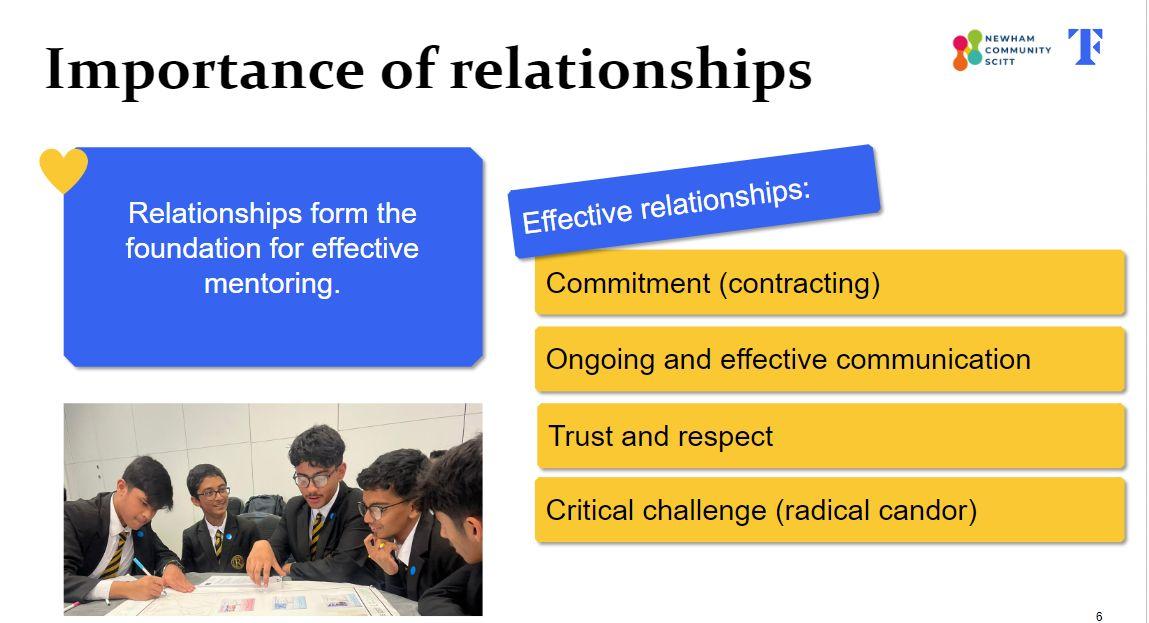 Importance of relationships

NEWHAM COMMUNITY SCITT

TF

Relationships form the foundation for effective mentoring.

Effective relationships:

Commitment (contracting)

Ongoing and effective communication

Trust and respect

Critical challenge (radical candor)

6